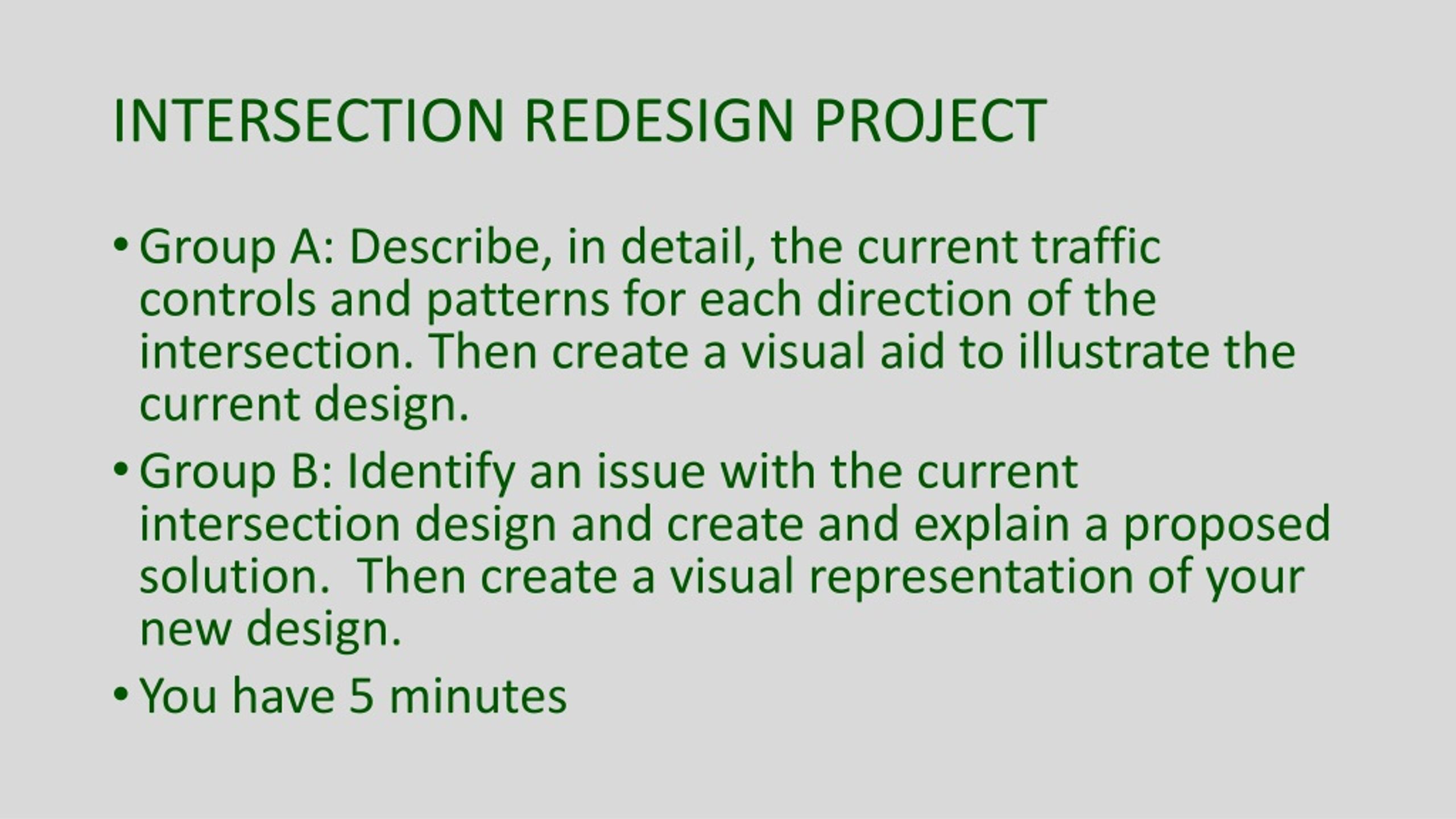 INTERSECTION REDESIGN PROJECT

• Group A: Describe, in detail, the current traffic controls and patterns for each direction of the intersection. Then create a visual aid to illustrate the current design.

• Group B: Identify an issue with the current intersection design and create and explain a proposed solution.  Then create a visual representation of your new design.

• You have 5 minutes